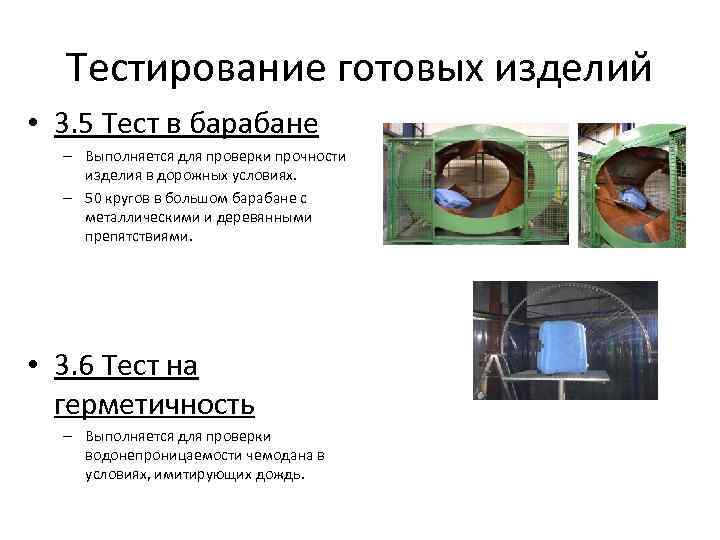 Тестирование готовых изделий

• 3.5 Тест в барабане
– Выполняется для проверки прочности изделия в дорожных условиях.
– 50 кругов в большом барабане с металлическими и деревянными препятствиями.

• 3.6 Тест на герметичность
– Выполняется для проверки водонепроницаемости чемодана в условиях, имитирующих дождь.